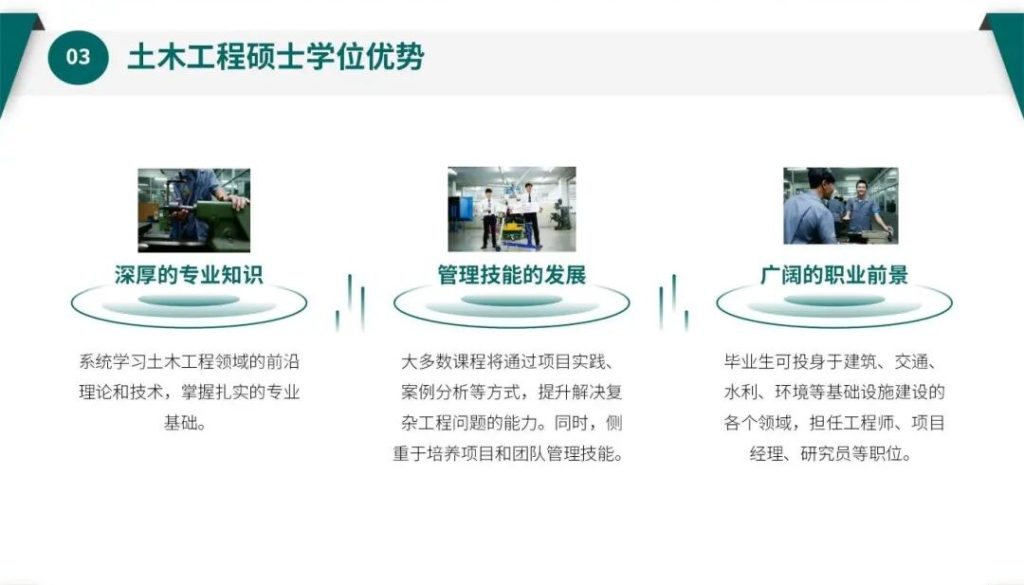 03 土木工程硕士学位优势

深厚的专业知识

系统学习土木工程领域的前沿理论和技术，掌握扎实的专业基础。

管理技能的发展

大多数课程将通过项目实践、案例分析等方式，提升解决复杂工程问题的能力。同时，侧重于培养项目和团队管理技能。

广阔的职业前景

毕业生可投身于建筑、交通、水利、环境等基础设施建设的各个领域，担任工程师、项目经理、研究员等职位。